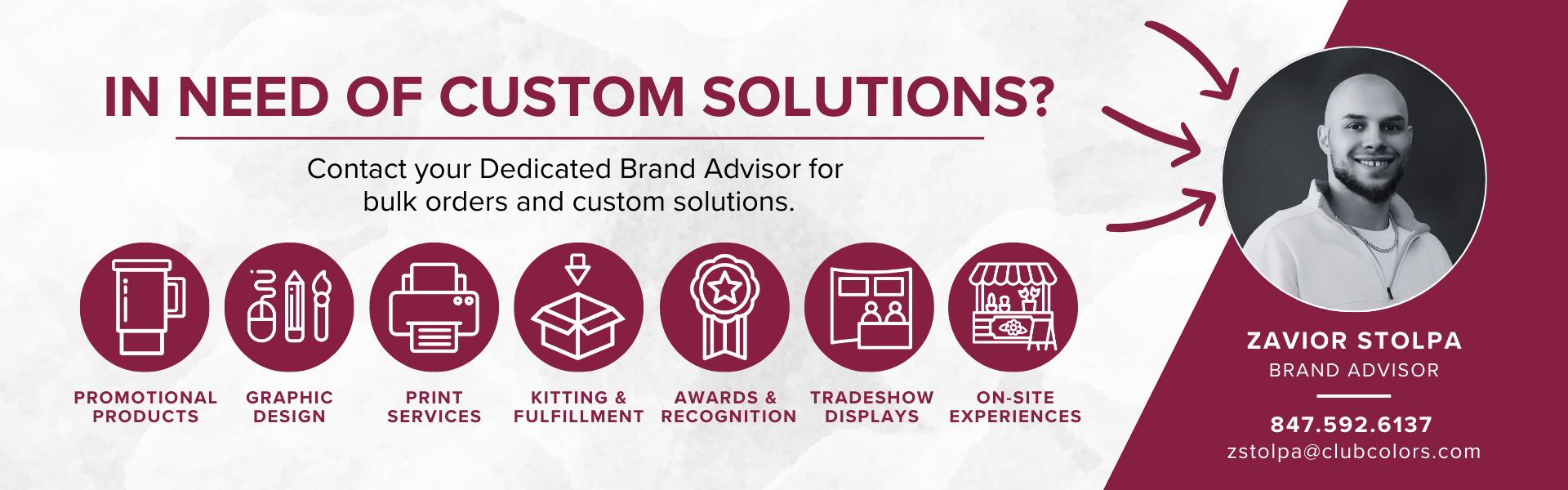 IN NEED OF CUSTOM SOLUTIONS?

Contact your Dedicated Brand Advisor for bulk orders and custom solutions.

PROMOTIONAL PRODUCTS

GRAPHIC DESIGN

PRINT SERVICES

KITTING & FULFILLMENT

AWARDS & RECOGNITION

TRADESHOW DISPLAYS

ON-SITE EXPERIENCES

ZAVIOR STOLPA
BRAND ADVISOR

847.592.6137
zstolpa@clubcolors.com